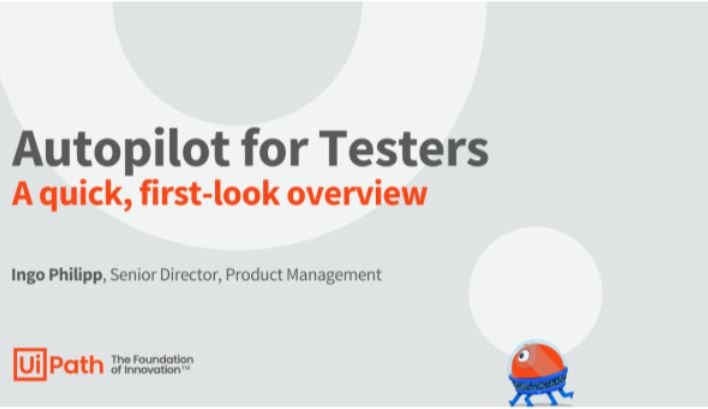 Autopilot for Testers
A quick, first-look overview

Ingo Philipp, Senior Director, Product Management

UiPath The Foundation of Innovation™